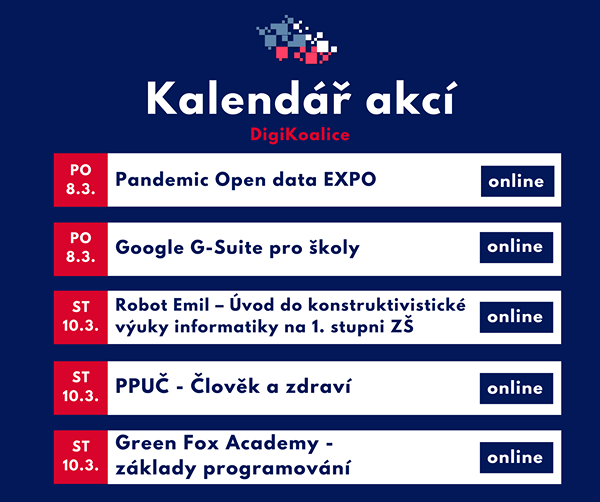 Kalendář akcí

DigiKoalice

PO 8.3.
Pandemic Open data EXPO
online

PO 8.3.
Google G-Suite pro školy
online

ST 10.3.
Robot Emil – Úvod do konstruktivistické výuky informatiky na 1. stupni ZŠ
online

ST 10.3.
PPUČ - Člověk a zdraví
online

ST 10.3.
Green Fox Academy - základy programování
online